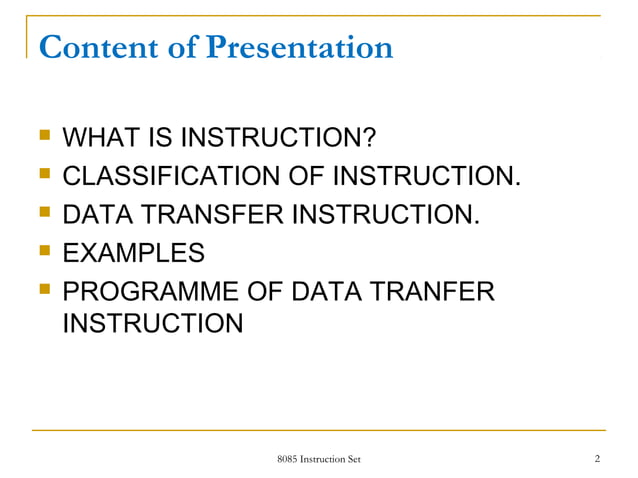 Content of Presentation

- WHAT IS INSTRUCTION?
- CLASSIFICATION OF INSTRUCTION.
- DATA TRANSFER INSTRUCTION.
- EXAMPLES
- PROGRAMME OF DATA TRANFER INSTRUCTION

8085 Instruction Set

2